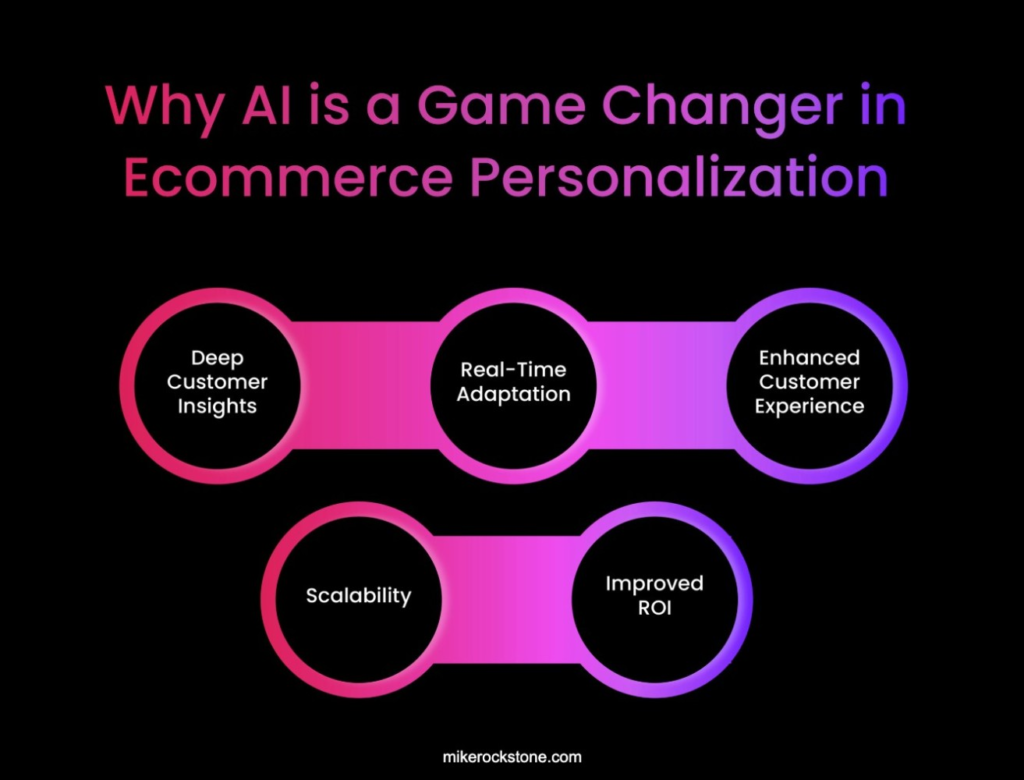 Why AI is a Game Changer in Ecommerce Personalization

Deep Customer Insights

Real-Time Adaptation

Enhanced Customer Experience

Scalability

Improved ROI

mikerockstone.com